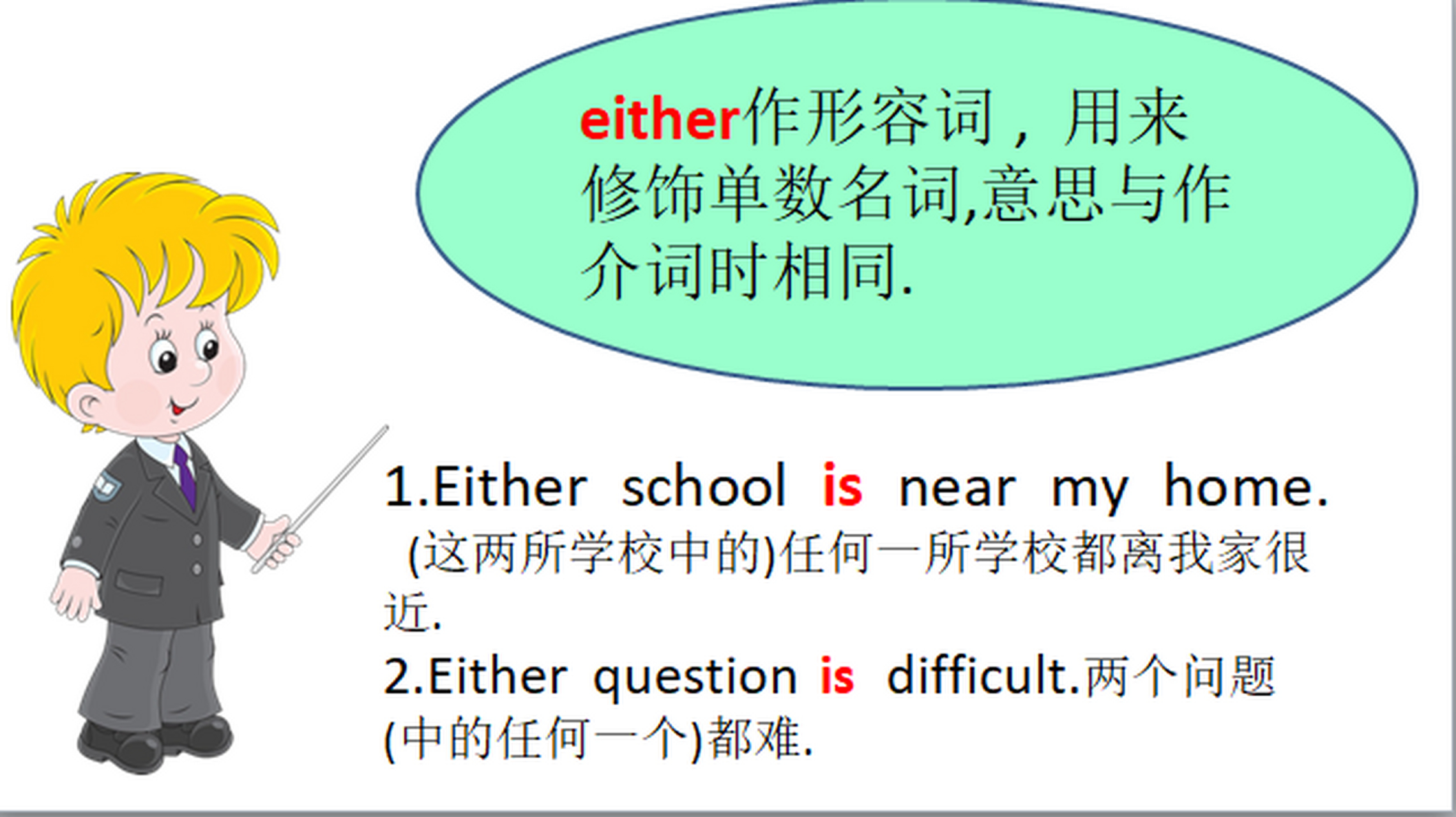 either作形容词，用来修饰单数名词,意思与作介词时相同.

1.Either school is near my home. (这两所学校中的)任何一所学校都离我家很近.

2.Either question is difficult.两个问题(中的任何一个)都难.